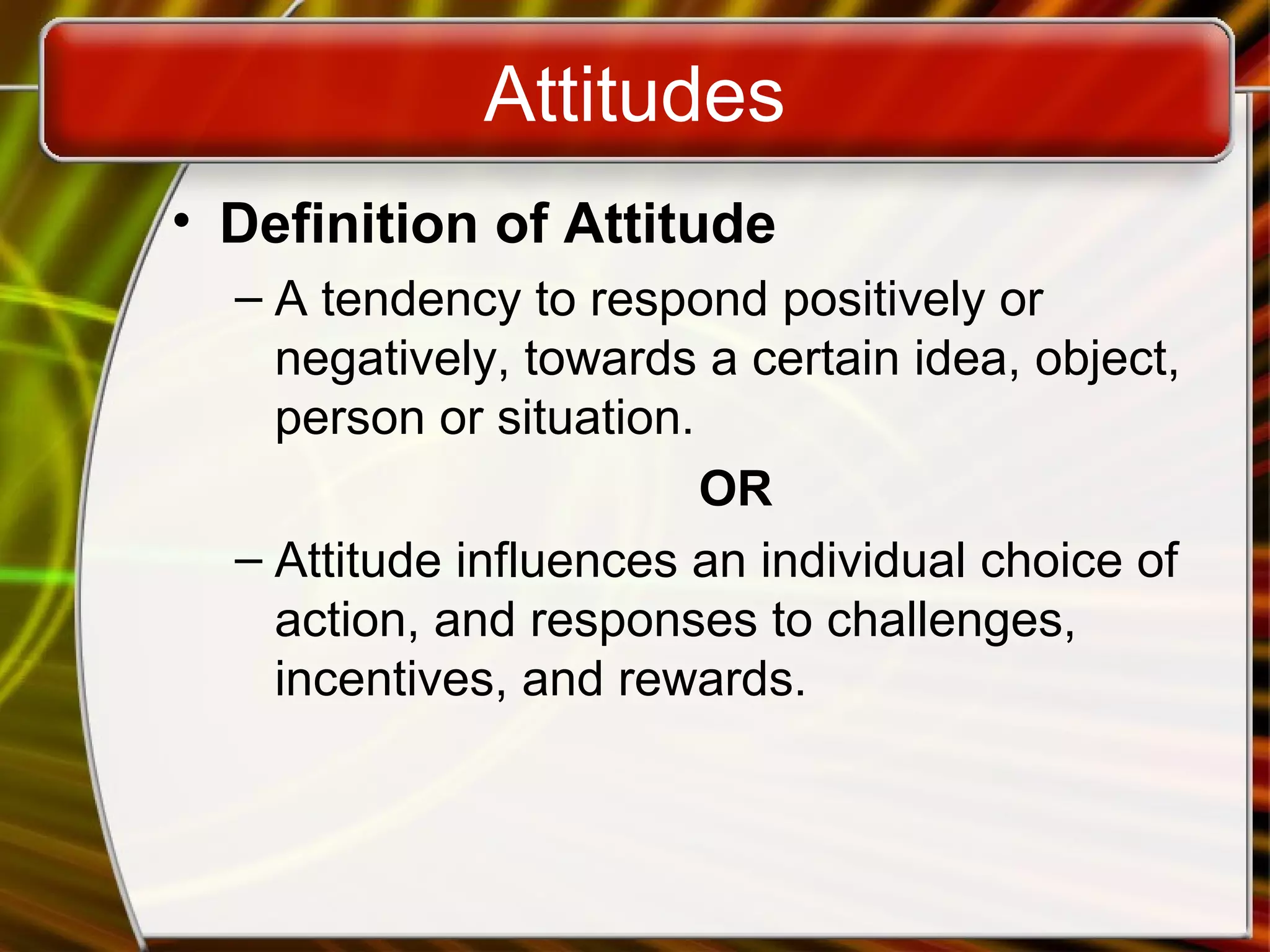 Attitudes

• Definition of Attitude

– A tendency to respond positively or negatively, towards a certain idea, object, person or situation.

OR

– Attitude influences an individual choice of action, and responses to challenges, incentives, and rewards.